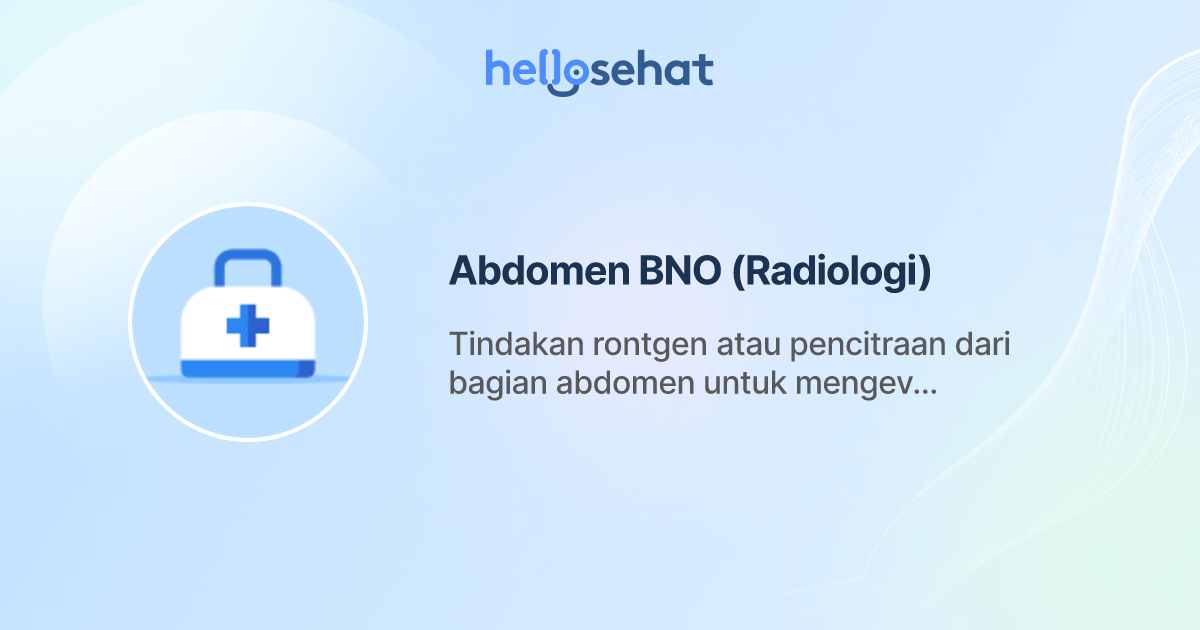 hellosehat

Abdomen BNO (Radiologi)

Tindakan rontgen atau pencitraan dari bagian abdomen untuk mengev...